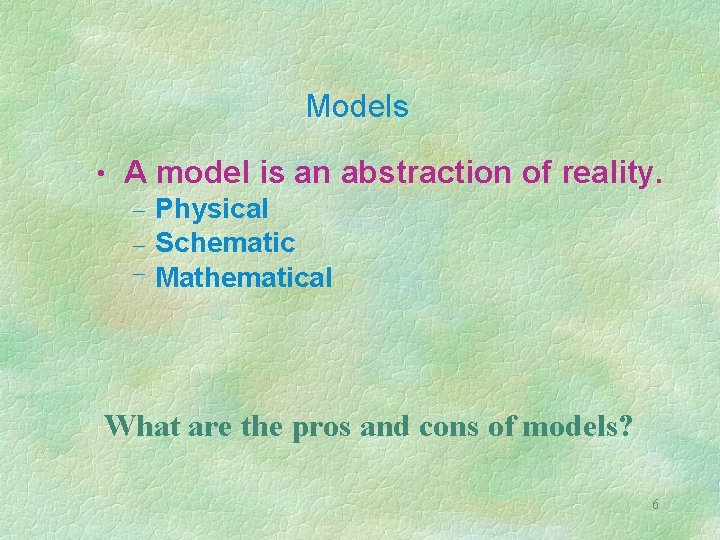 Models

• A model is an abstraction of reality.
– Physical
– Schematic
– Mathematical

What are the pros and cons of models?

6